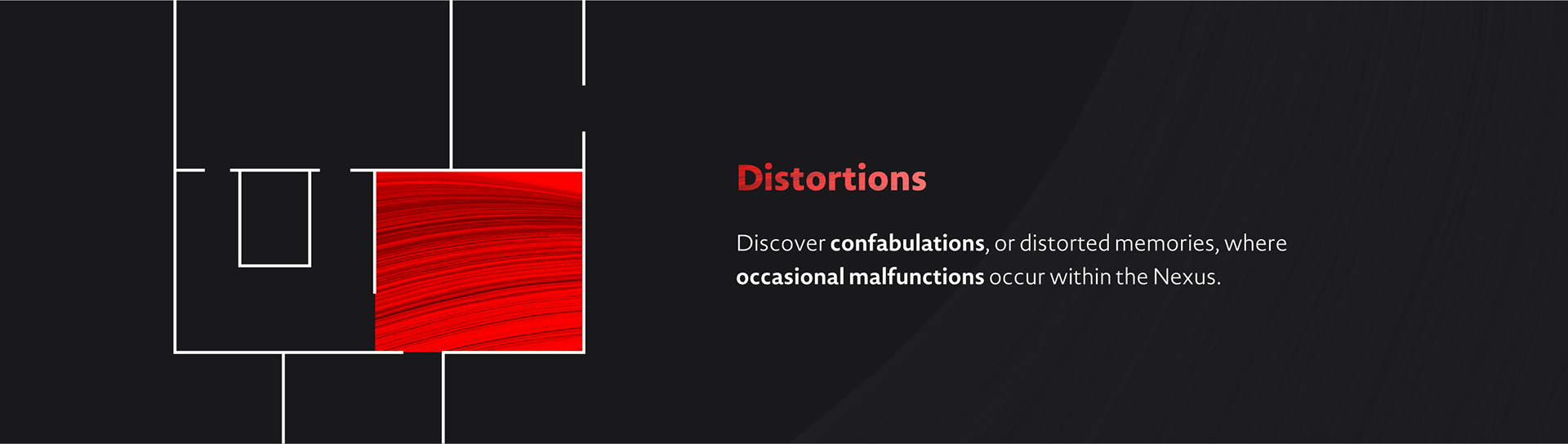 Distortions

Discover confabulations, or distorted memories, where occasional malfunctions occur within the Nexus.